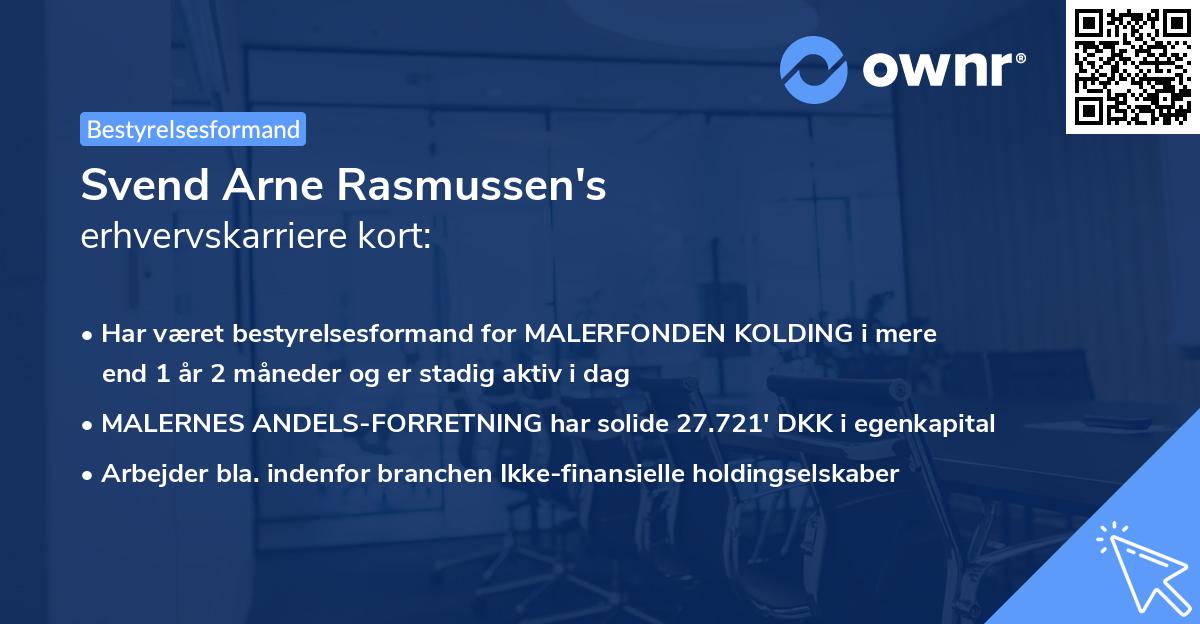 ownr®

Bestyrelsesformand

Svend Arne Rasmussen's
erhvervskarriere kort:

• Har været bestyrelsesformand for MALERFONDEN KOLDING i mere end 1 år 2 måneder og er stadig aktiv i dag
• MALERNES ANDELS-FORRETNING har solide 27.721' DKK i egenkapital
• Arbejder bla. indenfor branchen Ikke-finansielle holdingselskaber